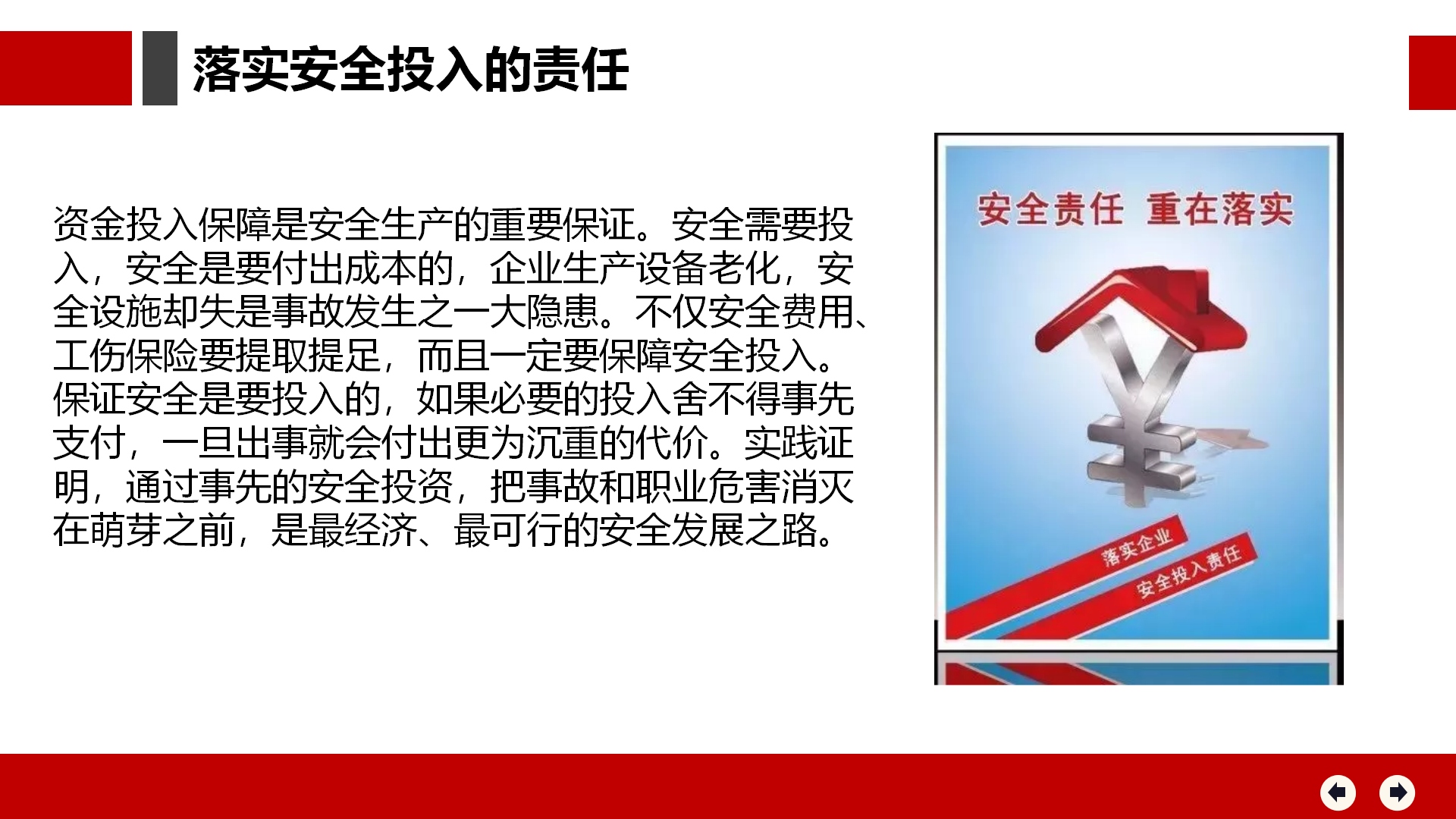 落实安全投入的责任

资金投入保障是安全生产的重要保证。安全需要投入，安全是要付出成本的，企业生产设备老化，安全设施却失是事故发生之一大隐患。不仅安全费用、工伤保险要提取提足，而且一定要保障安全投入。保证安全是要投入的，如果必要的投入舍不得事先支付，一旦出事就会付出更为沉重的代价。实践证明，通过事先的安全投资，把事故和职业危害消灭在萌芽之前，是最经济、最可行的安全发展之路。

安全责任 重在落实

落实企业
安全投入责任